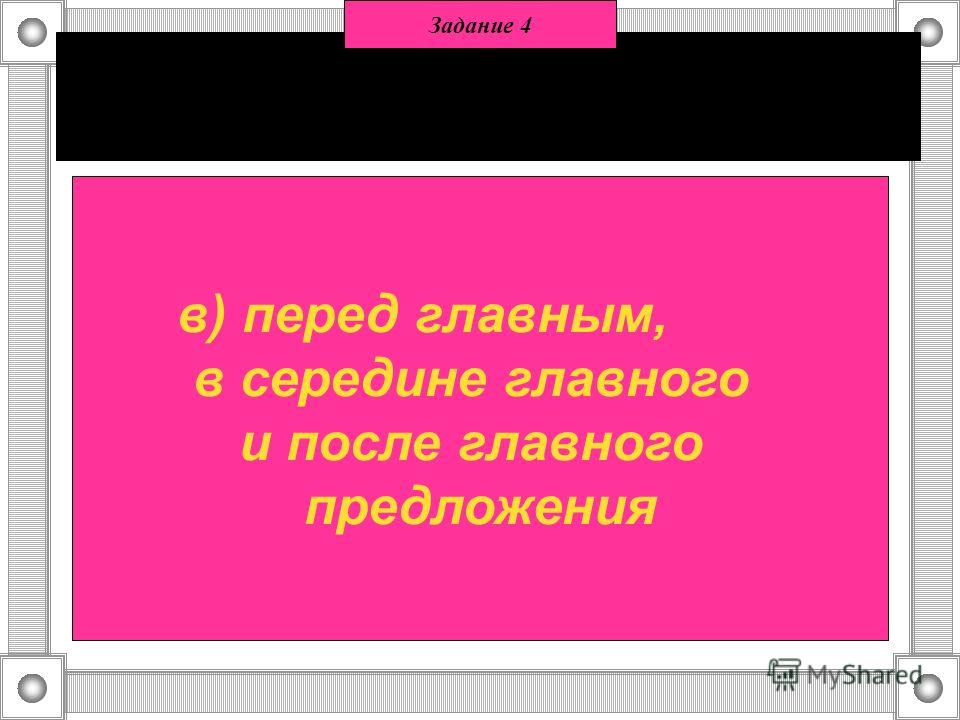 Задание 4

в) перед главным, в середине главного и после главного предложения

MyShared